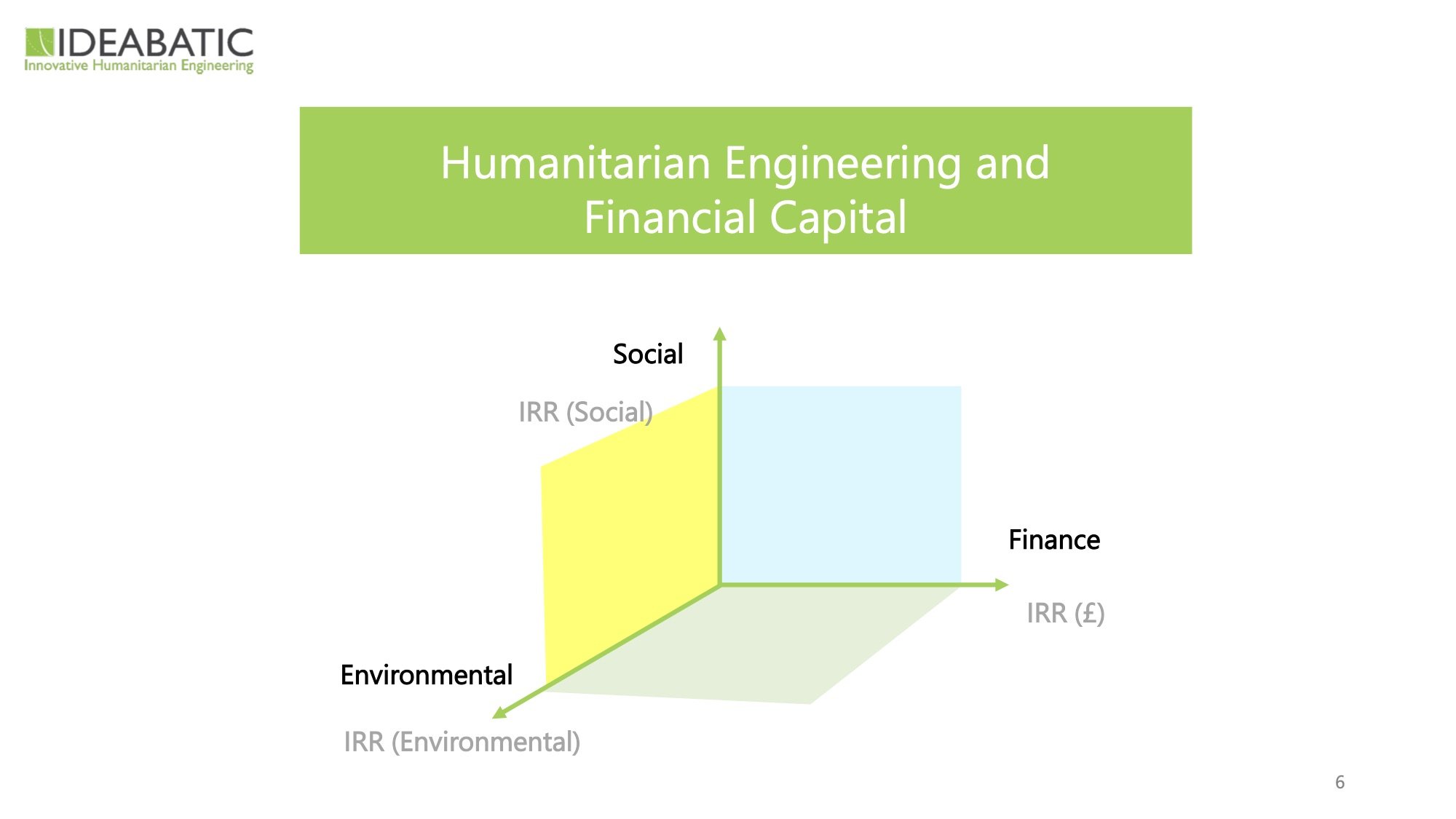 IDEABATIC
Innovative Humanitarian Engineering

Humanitarian Engineering and Financial Capital

Social

IRR (Social)

Finance

IRR (£)

Environmental

IRR (Environmental)

6